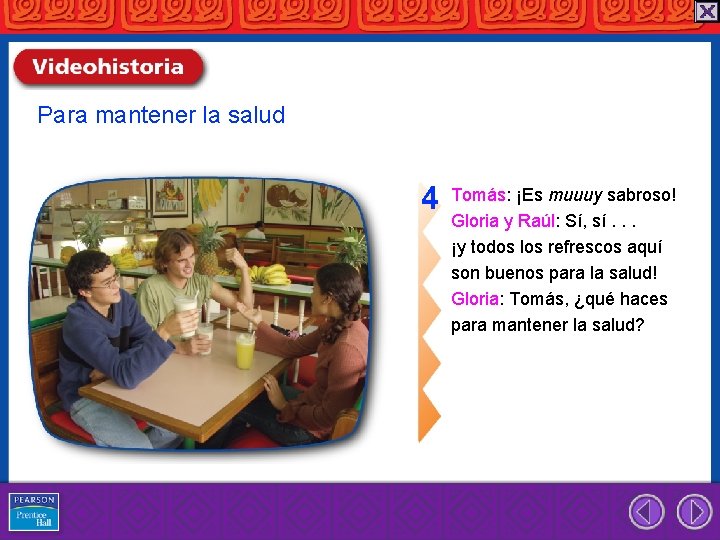 Videohistoria

Para mantener la salud

4 Tomás: ¡Es muuuy sabroso!
Gloria y Raúl: Sí, sí . . .
¡y todos los refrescos aquí son buenos para la salud!
Gloria: Tomás, ¿qué haces para mantener la salud?

PEARSON
Prentice Hall